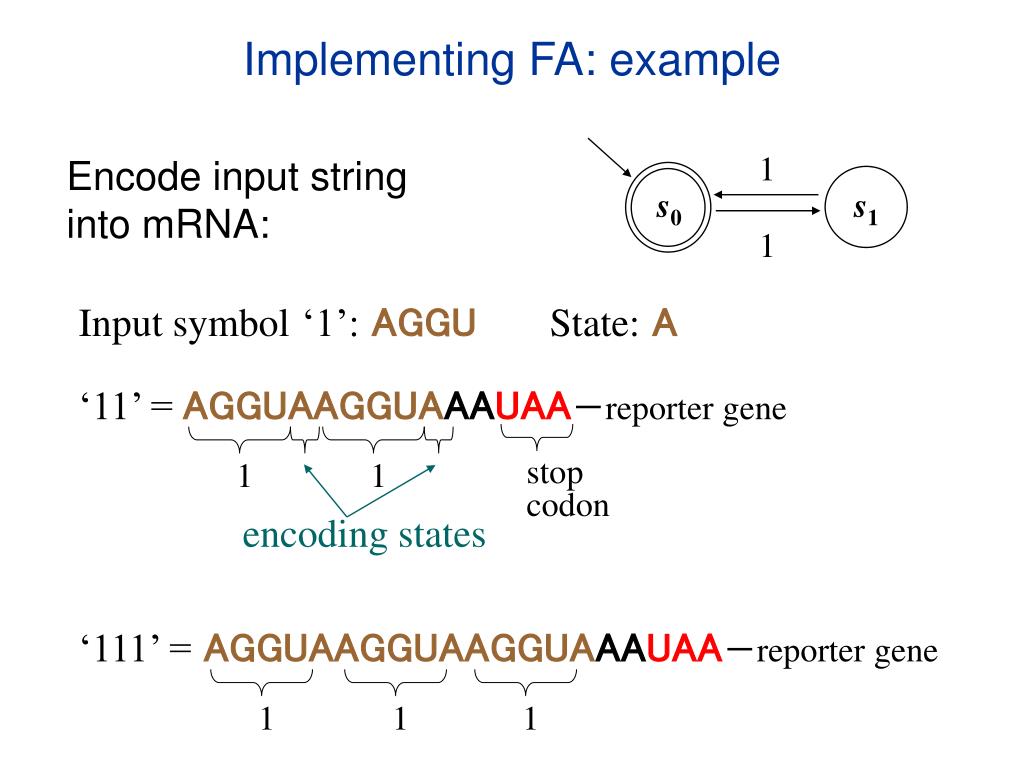 Implementing FA: example

Encode input string into mRNA:

1

$s_0$ $s_1$

1

Input symbol ‘1’: AGGU State: A

‘11’ = AGGUAAGGUAAAUAA—reporter gene

1 1 stop codon

encoding states

‘111’ = AGGUAAGGUAAGGUAAAUAA—reporter gene

1 1 1